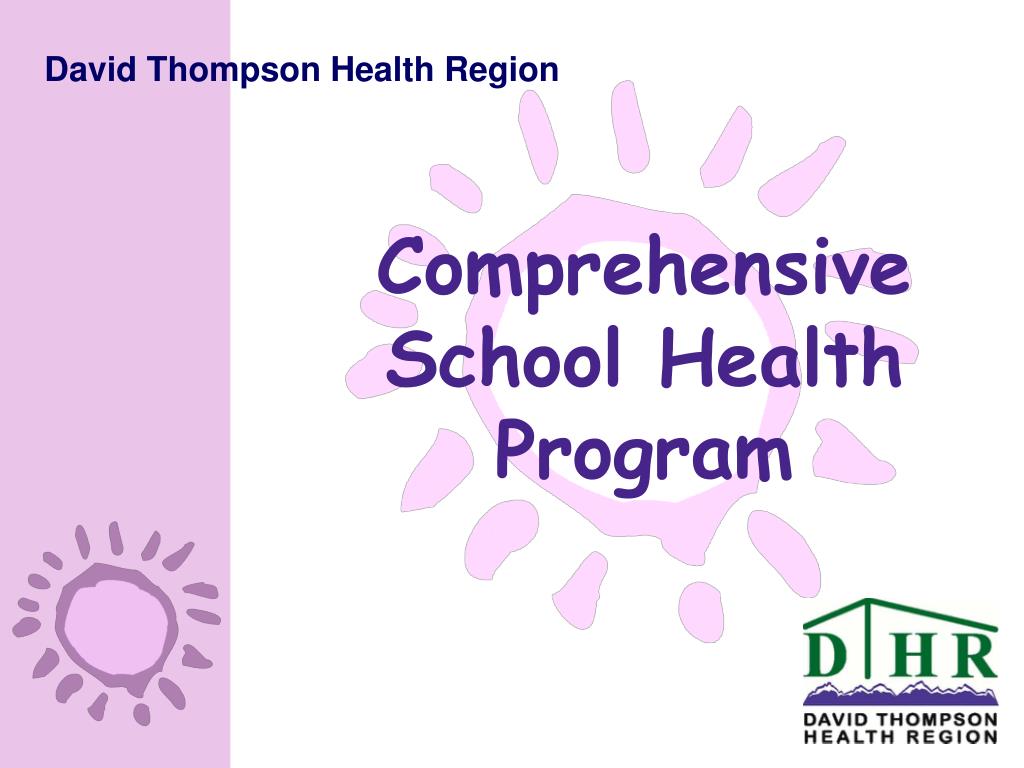 David Thompson Health Region

Comprehensive School Health Program

DTHR
DAVID THOMPSON
HEALTH REGION